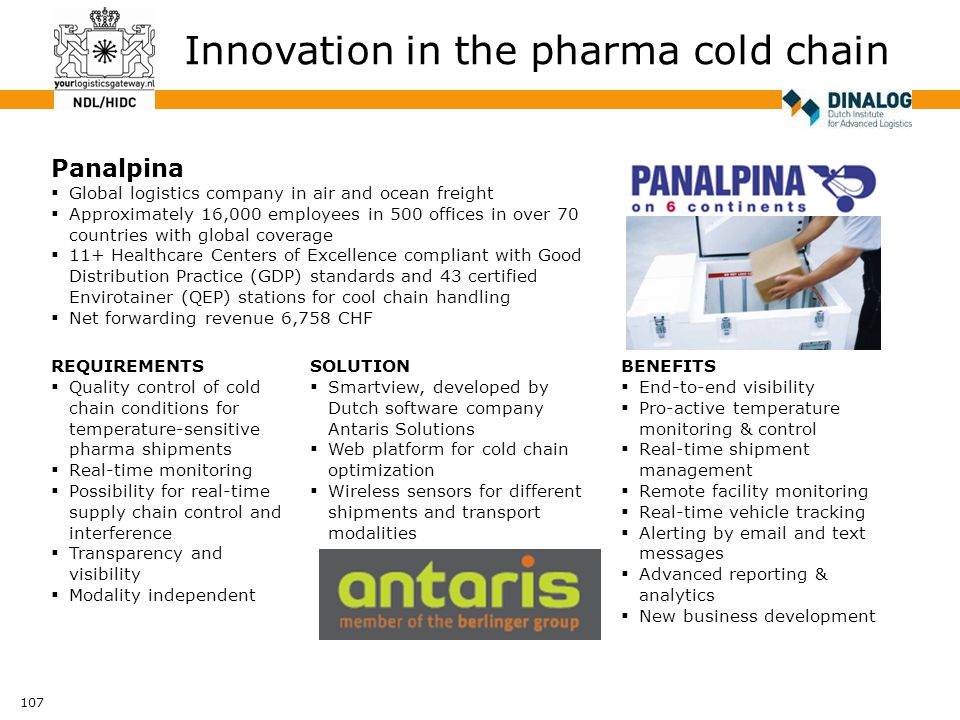 yourlogisticsgateway.nl
NDL/HIDC

Innovation in the pharma cold chain

DINALOG
Dutch Institute for Advanced Logistics

Panalpina
▪ Global logistics company in air and ocean freight
▪ Approximately 16,000 employees in 500 offices in over 70 countries with global coverage
▪ 11+ Healthcare Centers of Excellence compliant with Good Distribution Practice (GDP) standards and 43 certified Envirotainer (QEP) stations for cool chain handling
▪ Net forwarding revenue 6,758 CHF

PANALPINA
on 6 continents

REQUIREMENTS
▪ Quality control of cold chain conditions for temperature-sensitive pharma shipments
▪ Real-time monitoring
▪ Possibility for real-time supply chain control and interference
▪ Transparency and visibility
▪ Modality independent

SOLUTION
▪ Smartview, developed by Dutch software company Antaris Solutions
▪ Web platform for cold chain optimization
▪ Wireless sensors for different shipments and transport modalities

antaris
member of the berlinger group

BENEFITS
▪ End-to-end visibility
▪ Pro-active temperature monitoring & control
▪ Real-time shipment management
▪ Remote facility monitoring
▪ Real-time vehicle tracking
▪ Alerting by email and text messages
▪ Advanced reporting & analytics
▪ New business development

107